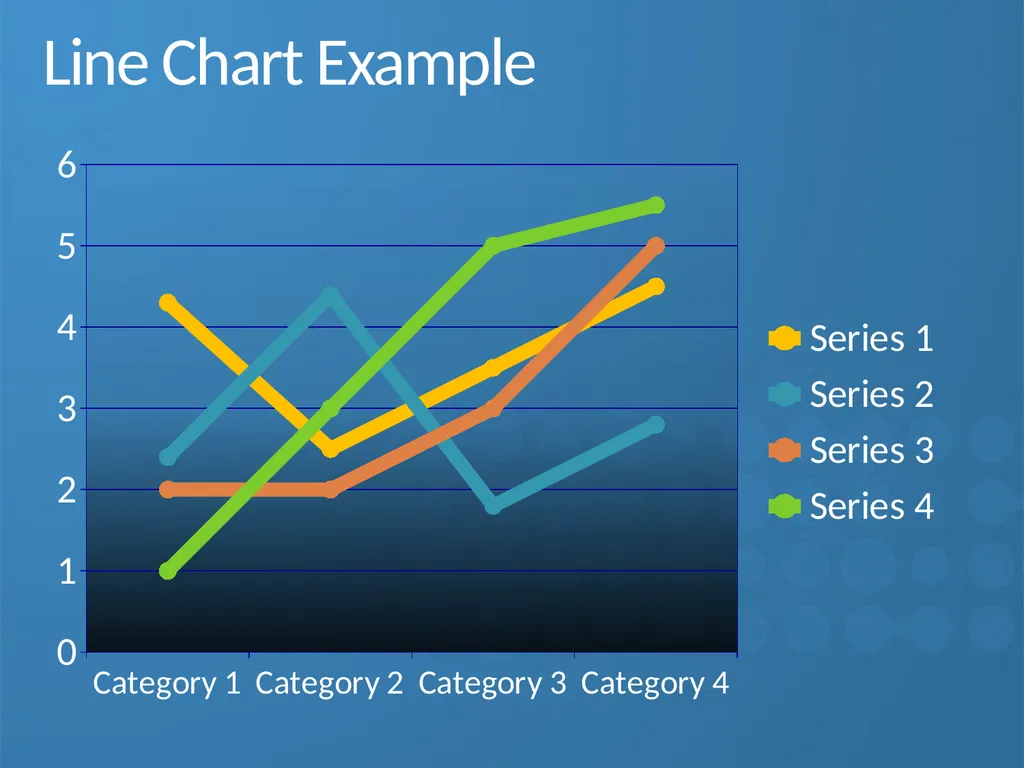 Line Chart Example

6
5
4
3
2
1
0

Category 1 Category 2 Category 3 Category 4

Series 1
Series 2
Series 3
Series 4